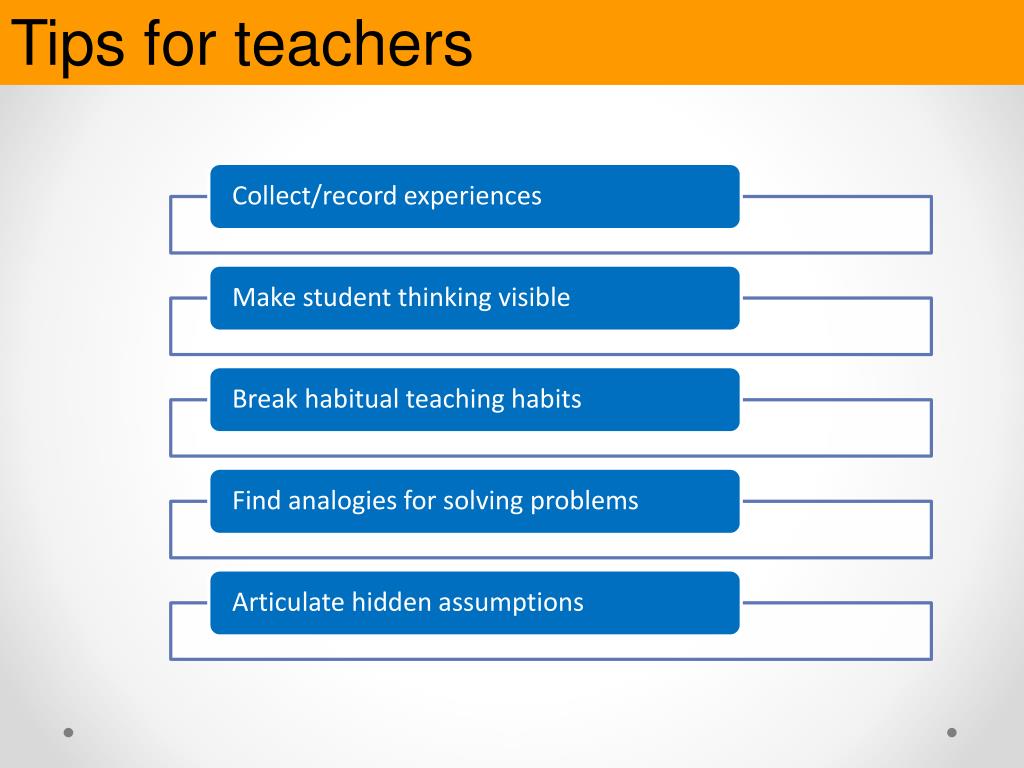 Tips for teachers

Collect/record experiences

Make student thinking visible

Break habitual teaching habits

Find analogies for solving problems

Articulate hidden assumptions